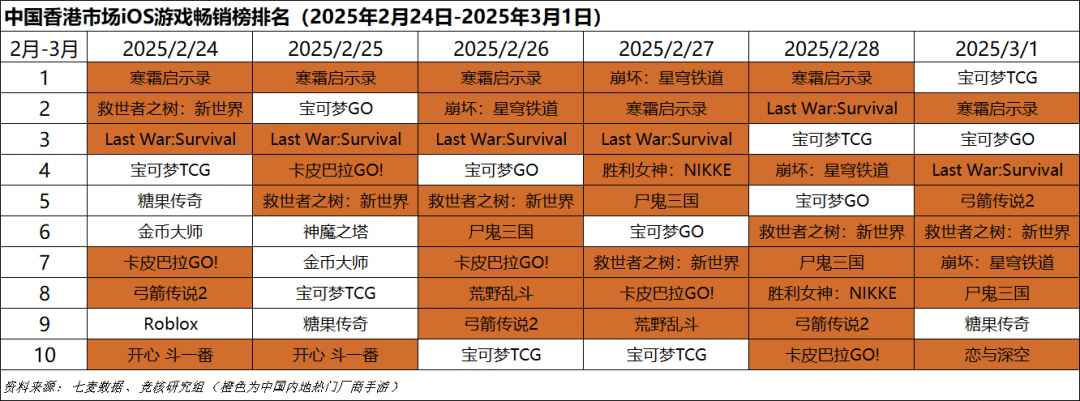 中国香港市场iOS游戏畅销榜排名（2025年2月24日-2025年3月1日）

| 2月-3月 | 2025/2/24 | 2025/2/25 | 2025/2/26 | 2025/2/27 | 2025/2/28 | 2025/3/1 |
|---|---|---|---|---|---|---|
| 1 | 寒霜启示录 | 寒霜启示录 | 寒霜启示录 | 崩坏：星穹铁道 | 寒霜启示录 | 宝可梦TCG |
| 2 | 救世者之树：新世界 | 宝可梦GO | 崩坏：星穹铁道 | 寒霜启示录 | Last War:Survival | 寒霜启示录 |
| 3 | Last War:Survival | Last War:Survival | Last War:Survival | Last War:Survival | 宝可梦TCG | 宝可梦GO |
| 4 | 宝可梦TCG | 卡皮巴拉GO! | 宝可梦GO | 胜利女神：NIKKE | 崩坏：星穹铁道 | Last War:Survival |
| 5 | 糖果传奇 | 救世者之树：新世界 | 救世者之树：新世界 | 尸鬼三国 | 宝可梦GO | 弓箭传说2 |
| 6 | 金币大师 | 神魔之塔 | 尸鬼三国 | 宝可梦GO | 救世者之树：新世界 | 救世者之树：新世界 |
| 7 | 卡皮巴拉GO! | 金币大师 | 卡皮巴拉GO! | 救世者之树：新世界 | 尸鬼三国 | 崩坏：星穹铁道 |
| 8 | 弓箭传说2 | 宝可梦TCG | 荒野乱斗 | 卡皮巴拉GO! | 胜利女神：NIKKE | 尸鬼三国 |
| 9 | Roblox | 糖果传奇 | 弓箭传说2 | 荒野乱斗 | 弓箭传说2 | 糖果传奇 |
| 10 | 开心 斗一番 | 开心 斗一番 | 宝可梦TCG | 宝可梦TCG | 卡皮巴拉GO! | 恋与深空 |

资料来源：七麦数据、竞核研究组（橙色为中国内地热门厂商手游）